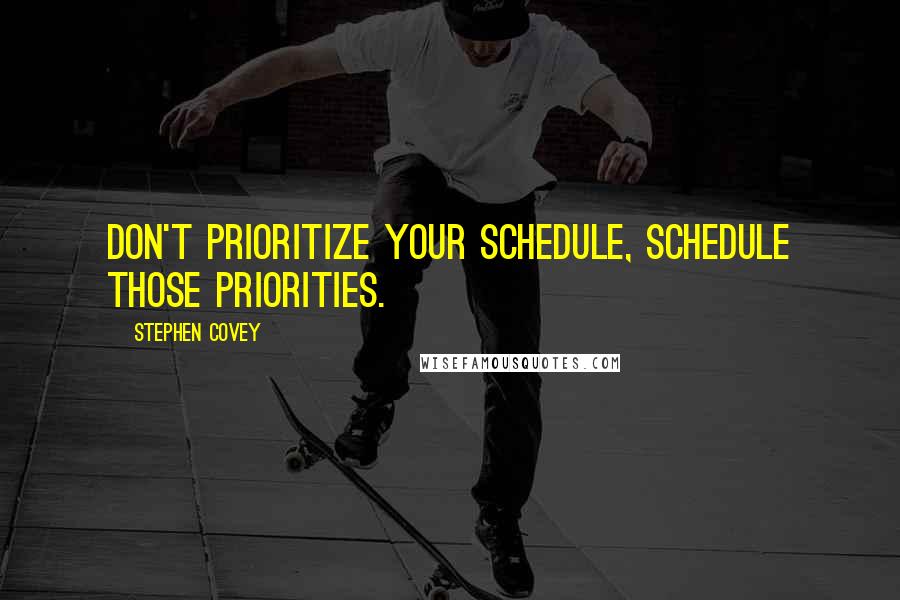 DON'T PRIORITIZE YOUR SCHEDULE, SCHEDULE THOSE PRIORITIES.

STEPHEN COVEY

WISEFAMOUSQUOTES.COM